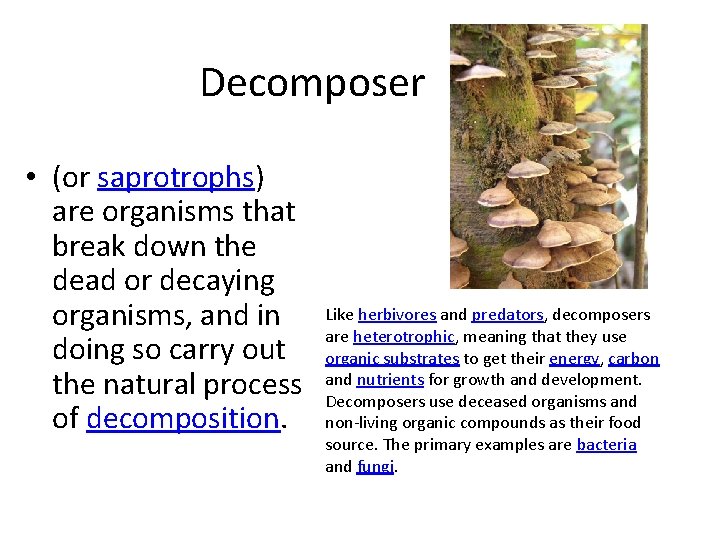 Decomposer

• (or saprotrophs) are organisms that break down the dead or decaying organisms, and in doing so carry out the natural process of decomposition.

Like herbivores and predators, decomposers are heterotrophic, meaning that they use organic substrates to get their energy, carbon and nutrients for growth and development. Decomposers use deceased organisms and non-living organic compounds as their food source. The primary examples are bacteria and fungi.